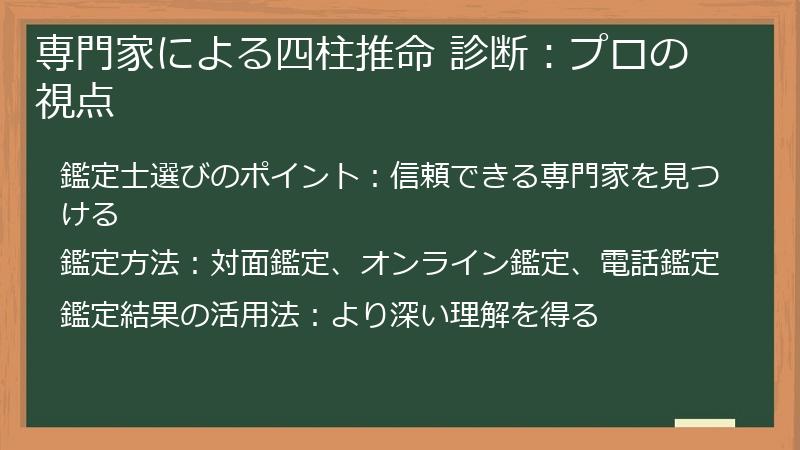 専門家による四柱推命 診断：プロの視点

鑑定士選びのポイント：信頼できる専門家を見つける

鑑定方法：対面鑑定、オンライン鑑定、電話鑑定

鑑定結果の活用法：より深い理解を得る